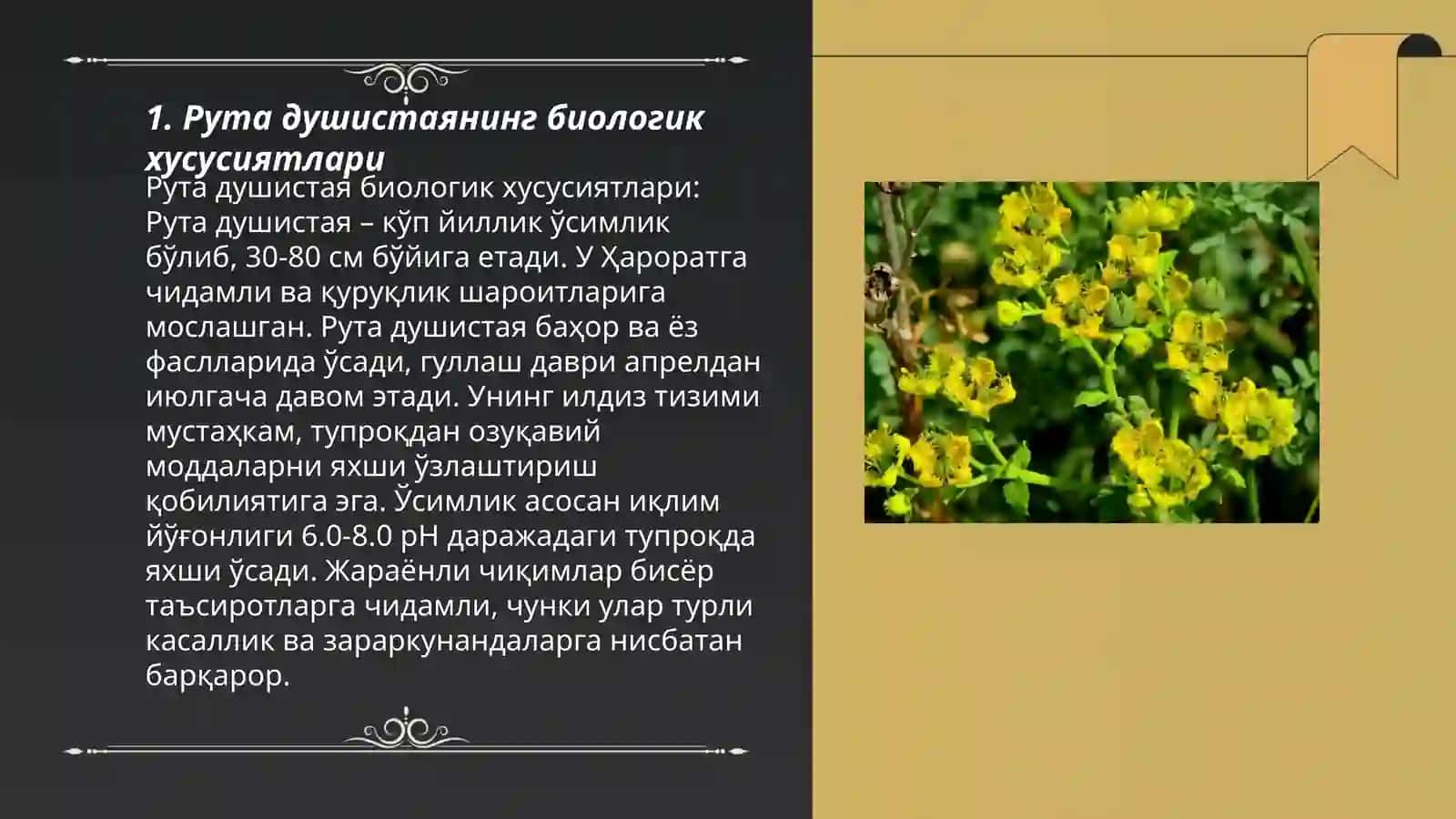 1. Рута душистаянинг биологик хусусиятлари

Рута душистая биологик хусусиятлари: Рута душистая – кўп йиллик ўсимлик бўлиб, 30-80 см бўйига етади. У Ҳароратга чидамли ва қуруқлик шароитларига мослашган. Рута душистая баҳор ва ёз фаслларида ўсади, гуллаш даври апрелдан июлгача давом этади. Унинг илдиз тизими мустаҳкам, тупроқдан озуқавий моддаларни яхши ўзлаштириш қобилиятига эга. Ўсимлик асосан иқлим йўғонлиги 6.0-8.0 pH даражадаги тупроқда яхши ўсади. Жараёнли чиқимлар бисёр таъсиротларга чидамли, чунки улар турли касаллик ва зараркунандаларга нисбатан барқарор.